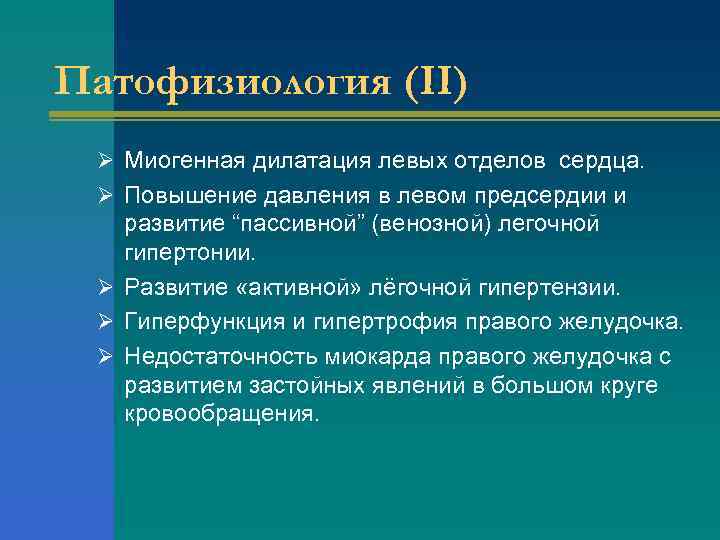 Патофизиология (II)

➢ Миогенная дилатация левых отделов сердца.

➢ Повышение давления в левом предсердии и развитие “пассивной” (венозной) легочной гипертонии.

➢ Развитие «активной» лёгочной гипертензии.

➢ Гиперфункция и гипертрофия правого желудочка.

➢ Недостаточность миокарда правого желудочка с развитием застойных явлений в большом круге кровообращения.